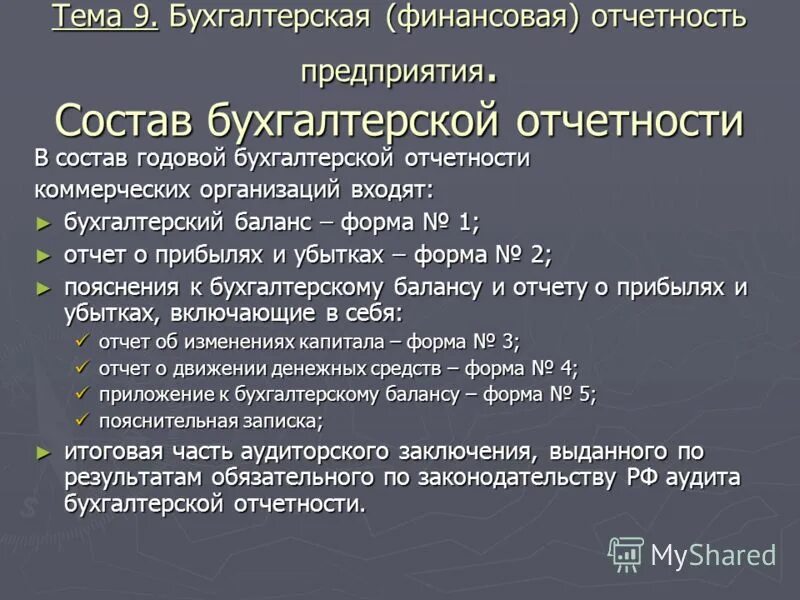 Тема 9. Бухгалтерская (финансовая) отчетность предприятия.

Состав бухгалтерской отчетности

В состав годовой бухгалтерской отчетности коммерческих организаций входят:

► бухгалтерский баланс – форма № 1;
► отчет о прибылях и убытках – форма № 2;
► пояснения к бухгалтерскому балансу и отчету о прибылях и убытках, включающие в себя:
✓ отчет об изменениях капитала – форма № 3;
✓ отчет о движении денежных средств – форма № 4;
✓ приложение к бухгалтерскому балансу – форма № 5;
✓ пояснительная записка;
► итоговая часть аудиторского заключения, выданного по результатам обязательного по законодательству РФ аудита бухгалтерской отчетности.

MyShared